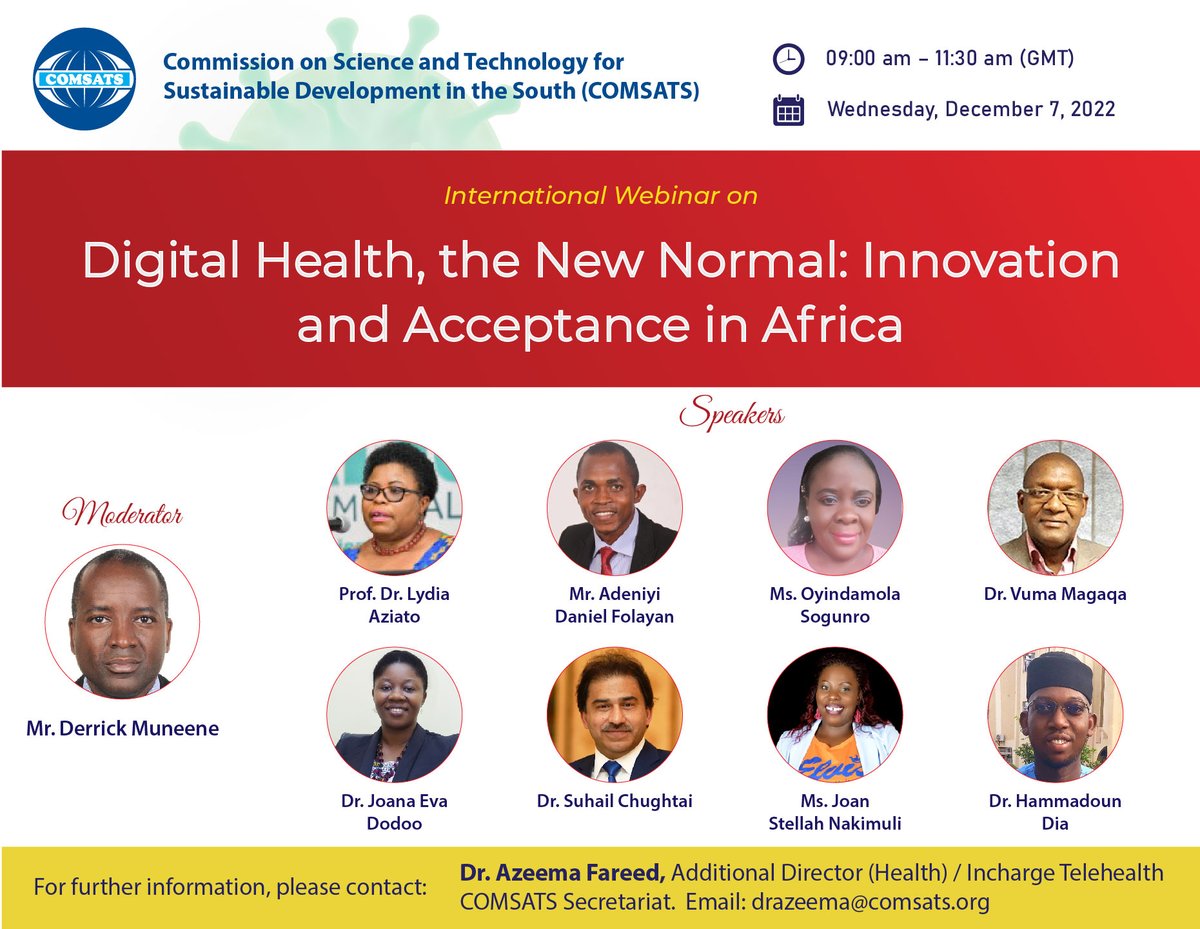 COMSATS

Commission on Science and Technology for Sustainable Development in the South (COMSATS)

09:00 am – 11:30 am (GMT)

Wednesday, December 7, 2022

International Webinar on

Digital Health, the New Normal: Innovation and Acceptance in Africa

Speakers

Moderator

Mr. Derrick Muneene

Prof. Dr. Lydia Aziato

Mr. Adeniyi Daniel Folayan

Ms. Oyindamola Sogunro

Dr. Vuma Magaqa

Dr. Joana Eva Dodoo

Dr. Suhail Chughtai

Ms. Joan Stellah Nakimuli

Dr. Hammadoun Dia

For further information, please contact: Dr. Azeema Fareed, Additional Director (Health) / Incharge Telehealth COMSATS Secretariat. Email: drazeema@comsats.org